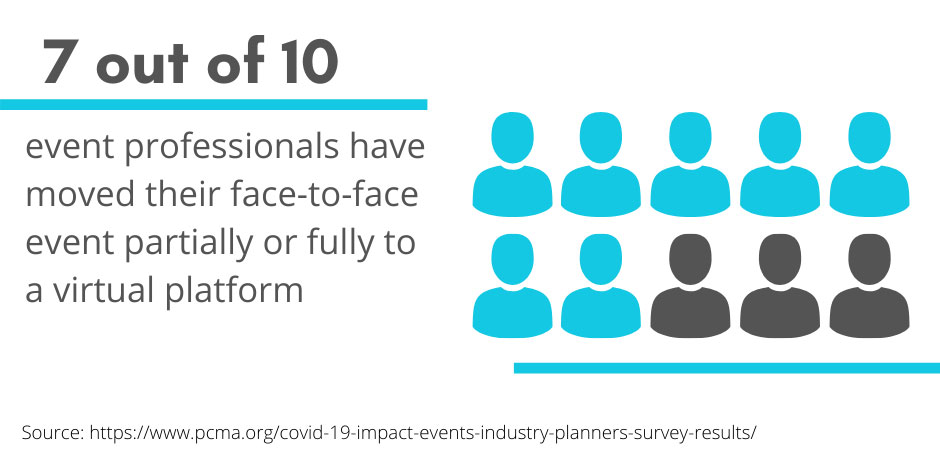 7 out of 10

event professionals have moved their face-to-face event partially or fully to a virtual platform

Source: https://www.pcma.org/covid-19-impact-events-industry-planners-survey-results/